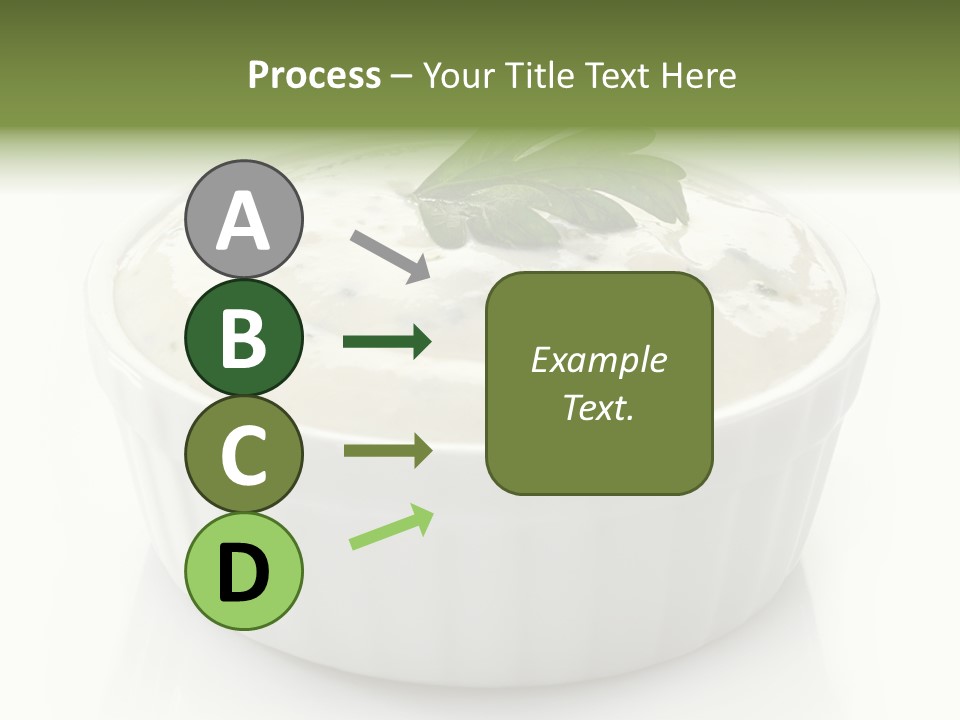 Process – Your Title Text Here

A

B

C

D

Example Text.